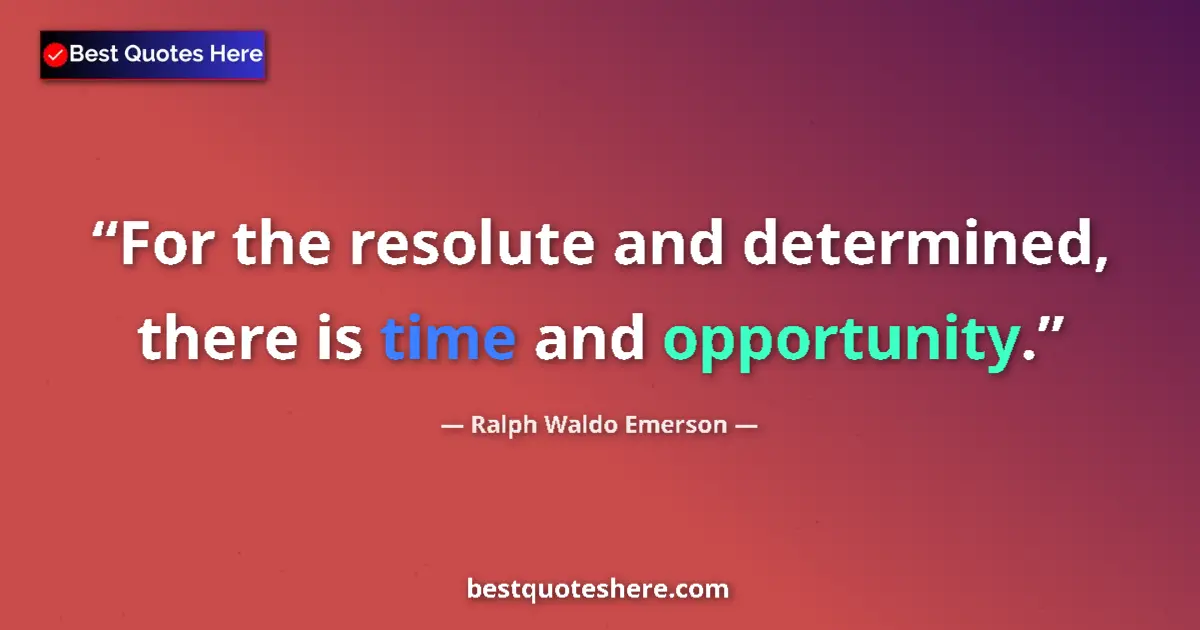 Best Quotes Here

“For the resolute and determined, there is time and opportunity.”

— Ralph Waldo Emerson —

bestquoteshere.com